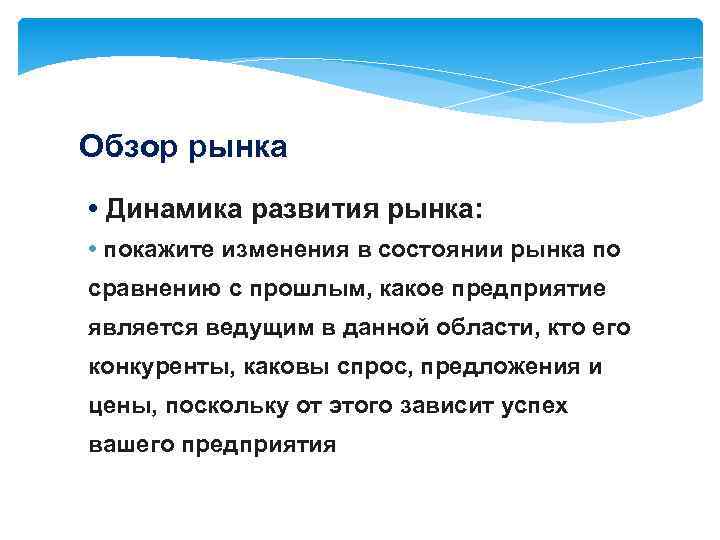 Обзор рынка

• Динамика развития рынка:

• покажите изменения в состоянии рынка по сравнению с прошлым, какое предприятие является ведущим в данной области, кто его конкуренты, каковы спрос, предложения и цены, поскольку от этого зависит успех вашего предприятия